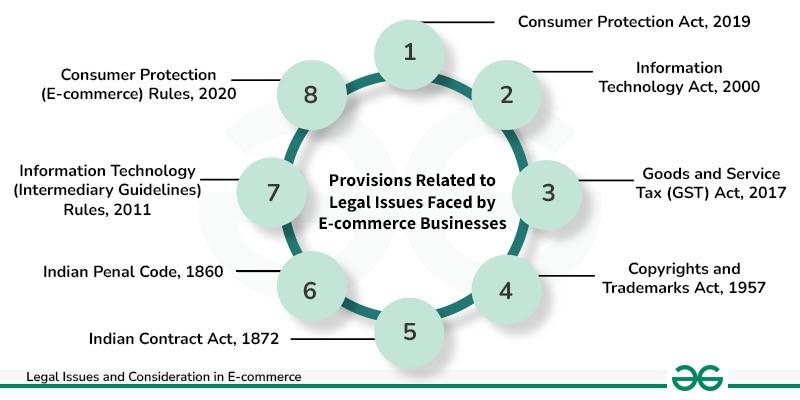 Provisions Related to Legal Issues Faced by E-commerce Businesses

1
Consumer Protection Act, 2019

2
Information Technology Act, 2000

3
Goods and Service Tax (GST) Act, 2017

4
Copyrights and Trademarks Act, 1957

5
Indian Contract Act, 1872

6
Indian Penal Code, 1860

7
Information Technology (Intermediary Guidelines) Rules, 2011

8
Consumer Protection (E-commerce) Rules, 2020

Legal Issues and Consideration in E-commerce